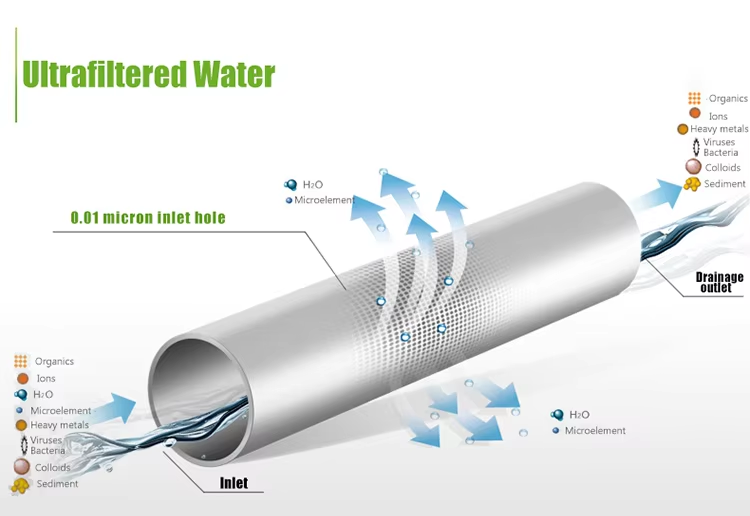 Ultrafiltered Water

Organics
Ions
Heavy metals
Viruses
Bacteria
Colloids
Sediment

$H_2O$
Microelement

0.01 micron inlet hole

Drainage outlet

Organics
Ions
$H_2O$
Microelement
Heavy metals
Viruses
Bacteria
Colloids
Sediment

$H_2O$
Microelement

Inlet